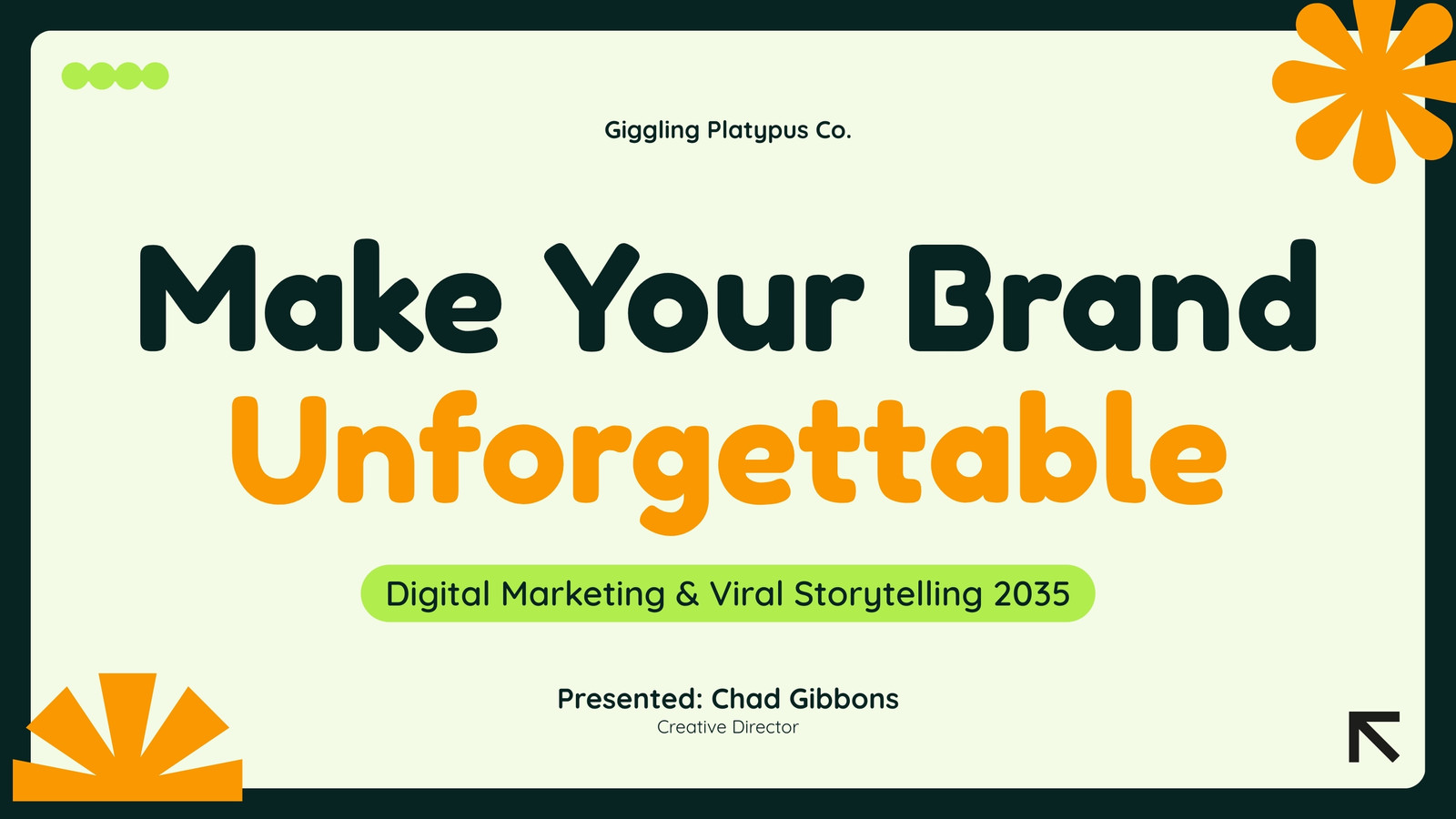 Giggling Platypus Co.

Make Your Brand Unforgettable

Digital Marketing & Viral Storytelling 2035

Presented: Chad Gibbons
Creative Director